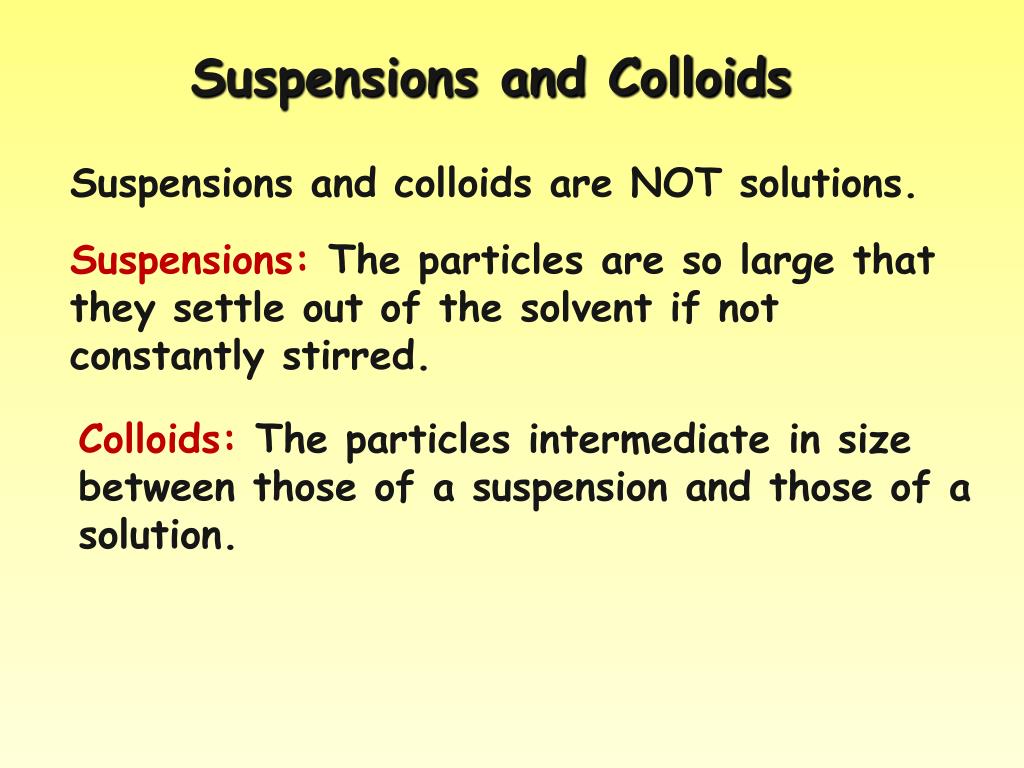 Suspensions and Colloids

Suspensions and colloids are NOT solutions.

Suspensions: The particles are so large that they settle out of the solvent if not constantly stirred.

Colloids: The particles intermediate in size between those of a suspension and those of a solution.